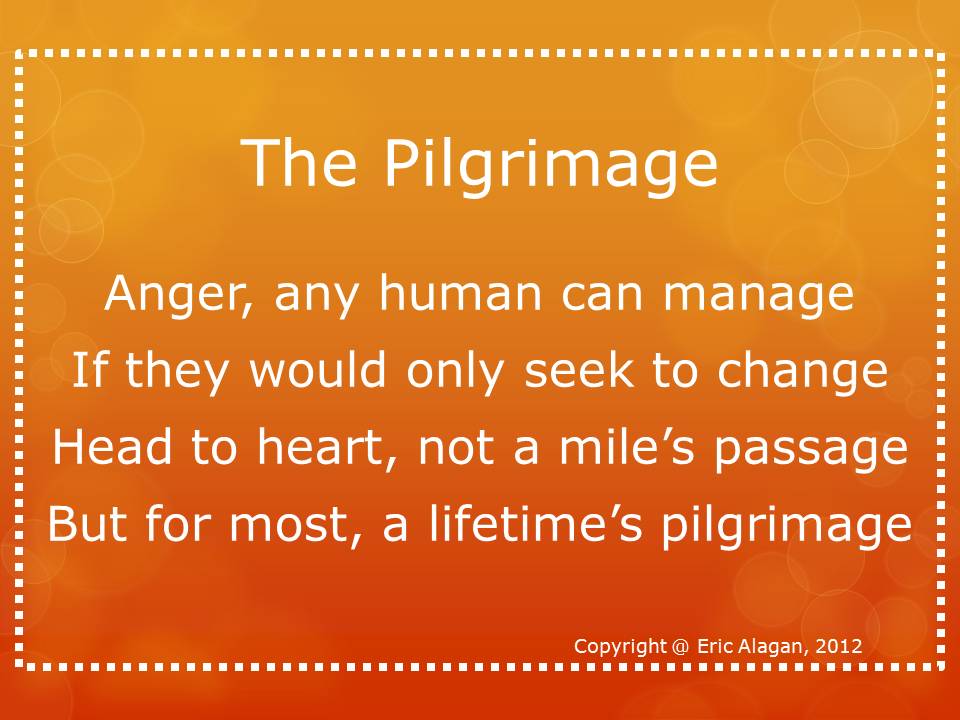 The Pilgrimage

Anger, any human can manage
If they would only seek to change
Head to heart, not a mile’s passage
But for most, a lifetime’s pilgrimage

Copyright @ Eric Alagan, 2012